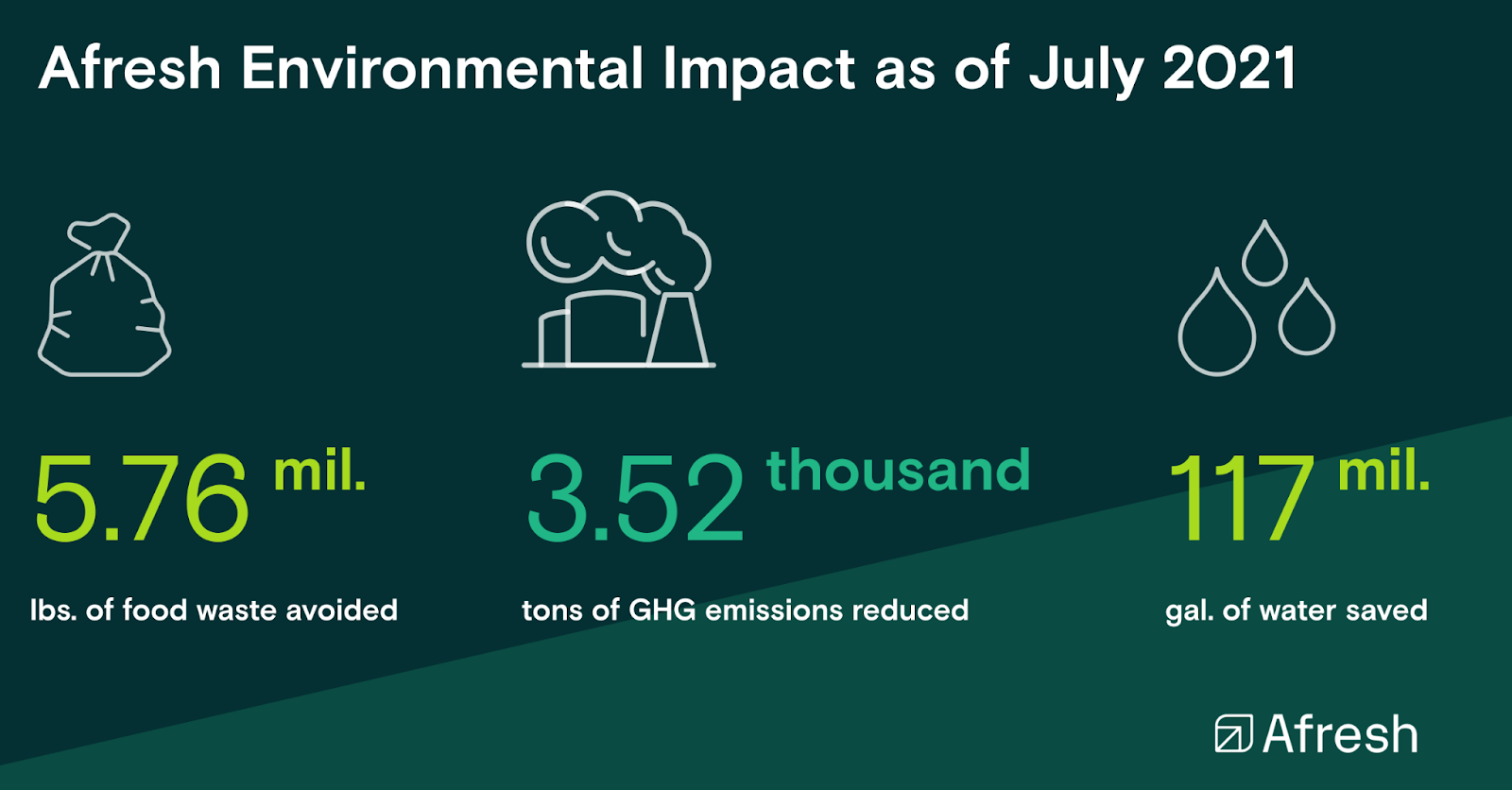 Afresh Environmental Impact as of July 2021

5.76 mil.

lbs. of food waste avoided

3.52 thousand

tons of GHG emissions reduced

117 mil.

gal. of water saved

Afresh